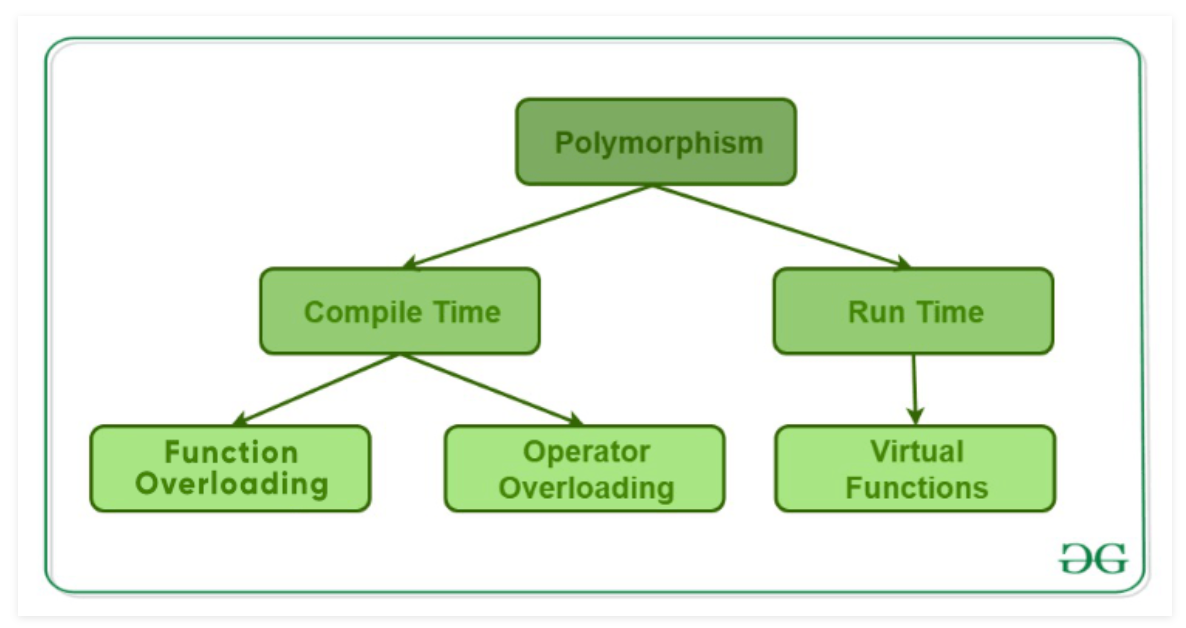 Polymorphism

Compile Time

Run Time

Function Overloading

Operator Overloading

Virtual Functions

GG